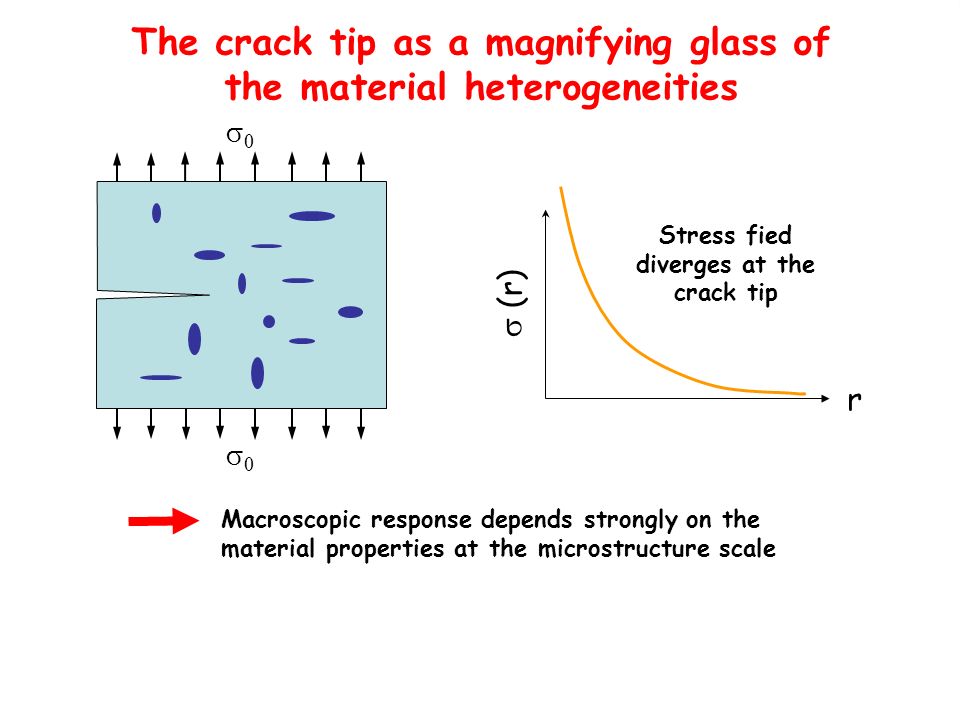 The crack tip as a magnifying glass of the material heterogeneities

$\sigma_0$

$\sigma_0$

$\sigma$ (r)

Stress fied diverges at the crack tip

r

Macroscopic response depends strongly on the material properties at the microstructure scale